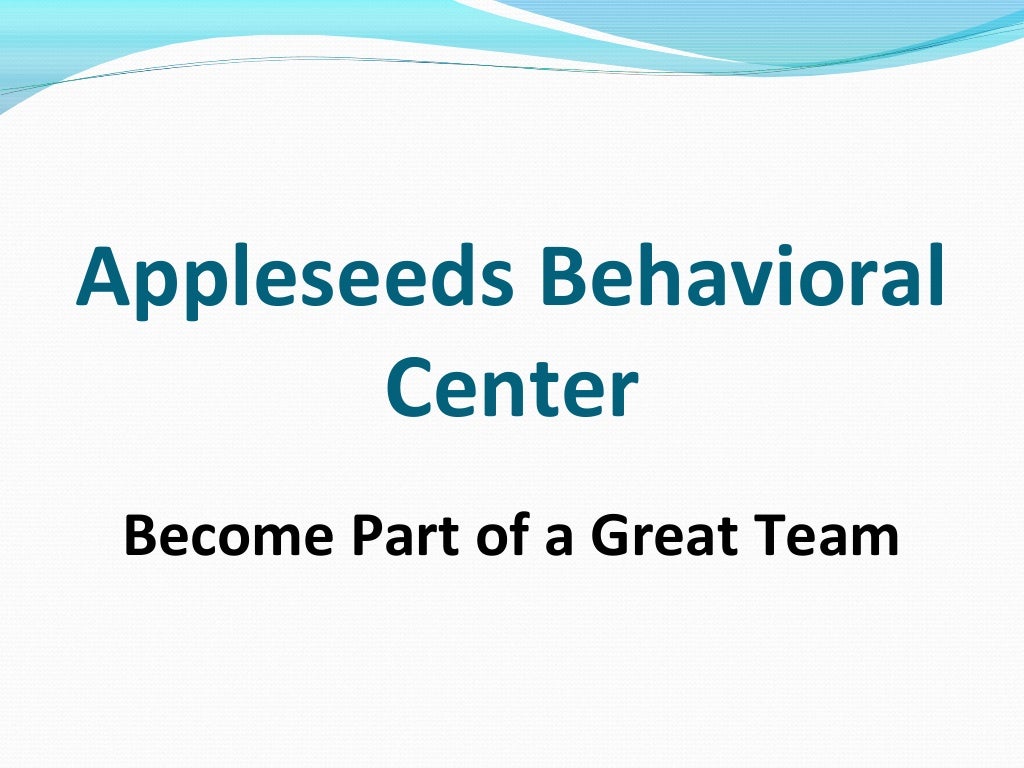 Appleseeds Behavioral Center

Become Part of a Great Team